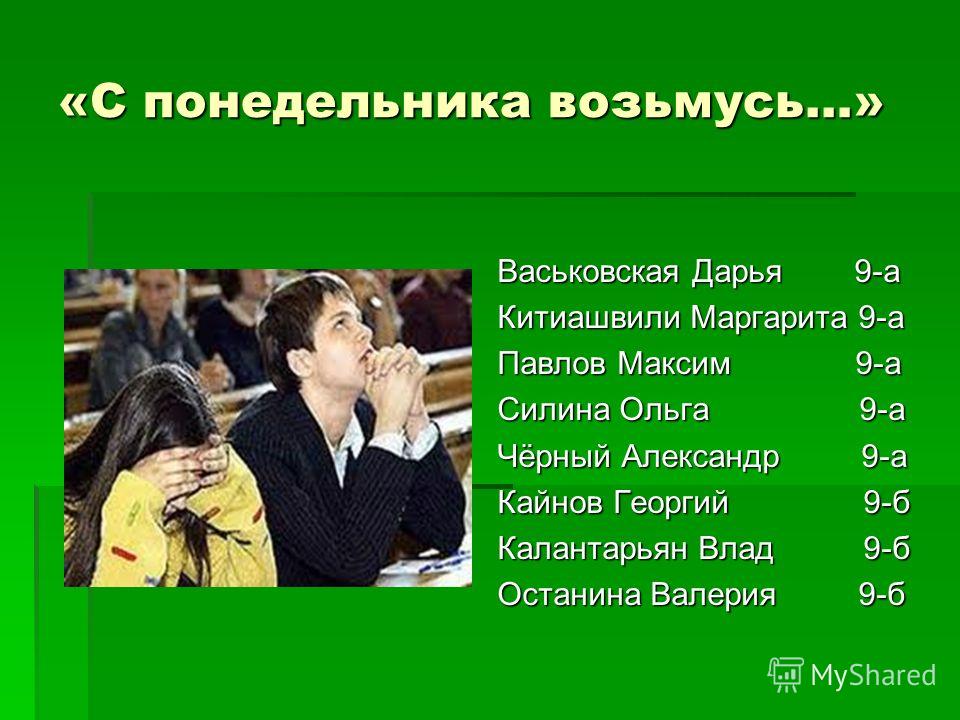 «С понедельника возьмусь…»

Васьковская Дарья 9-а
Китиашвили Маргарита 9-а
Павлов Максим 9-а
Силина Ольга 9-а
Чёрный Александр 9-а
Кайнов Георгий 9-б
Калантарьян Влад 9-б
Останина Валерия 9-б

MyShared